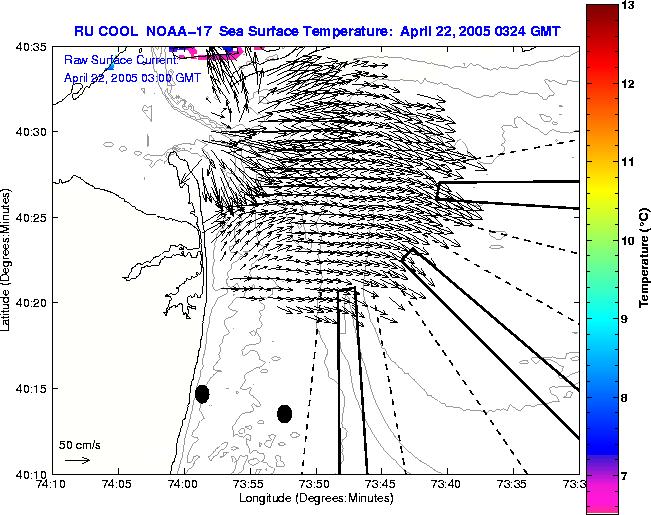 RU COOL NOAA-17 Sea Surface Temperature: April 22, 2005 0324 GMT

Raw Surface Current:
April 22, 2005 03:00 GMT

40:35
40:30
40:25
40:20
40:15
40:10

Latitude (Degrees:Minutes)

50 cm/s

74:10
74:05
74:00
73:55
73:50
73:45
73:40
73:35
73:3

Longitude (Degrees:Minutes)

13
12
11
10
9
8
7

Temperature (°C)